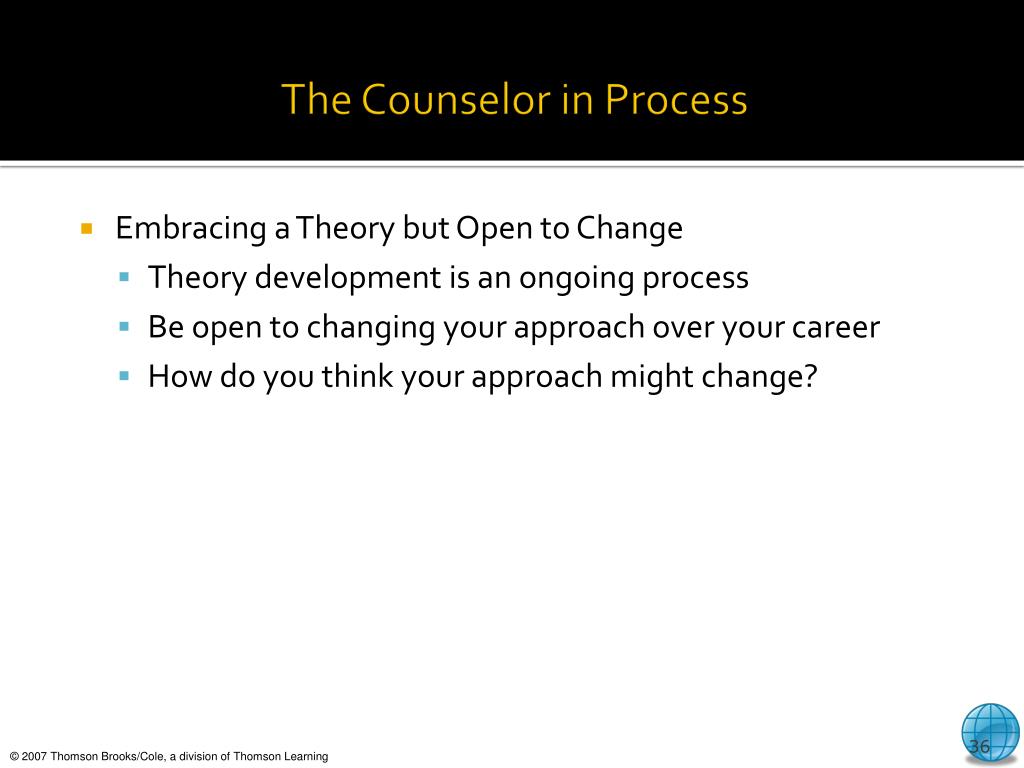 The Counselor in Process

Embracing a Theory but Open to Change
Theory development is an ongoing process
Be open to changing your approach over your career
How do you think your approach might change?

© 2007 Thomson Brooks/Cole, a division of Thomson Learning

36